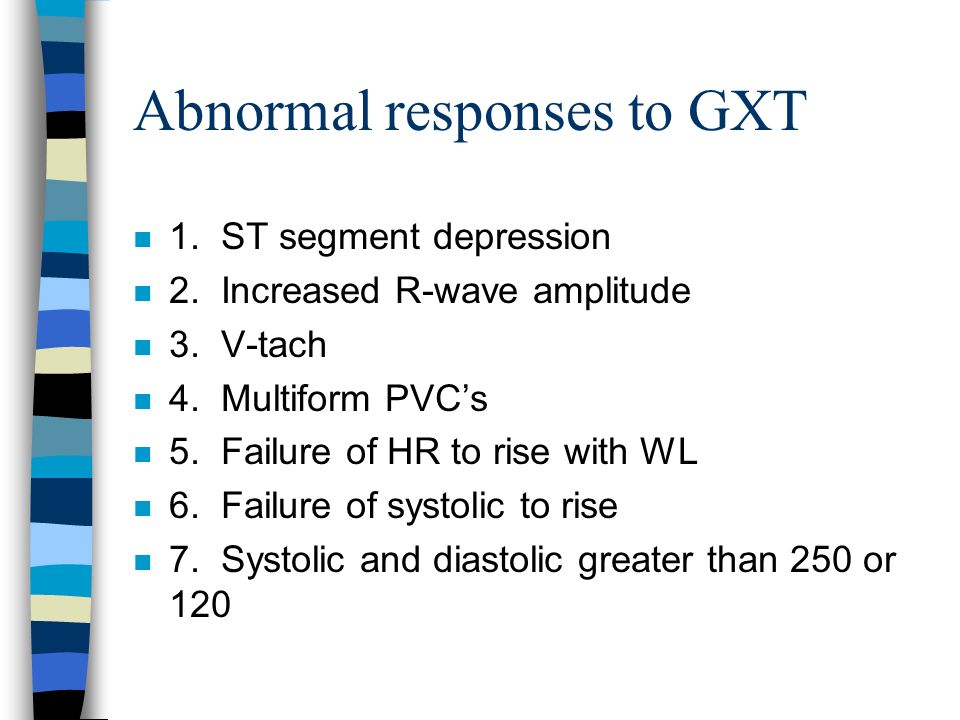 Abnormal responses to GXT

- 1. ST segment depression
- 2. Increased R-wave amplitude
- 3. V-tach
- 4. Multiform PVC’s
- 5. Failure of HR to rise with WL
- 6. Failure of systolic to rise
- 7. Systolic and diastolic greater than 250 or 120